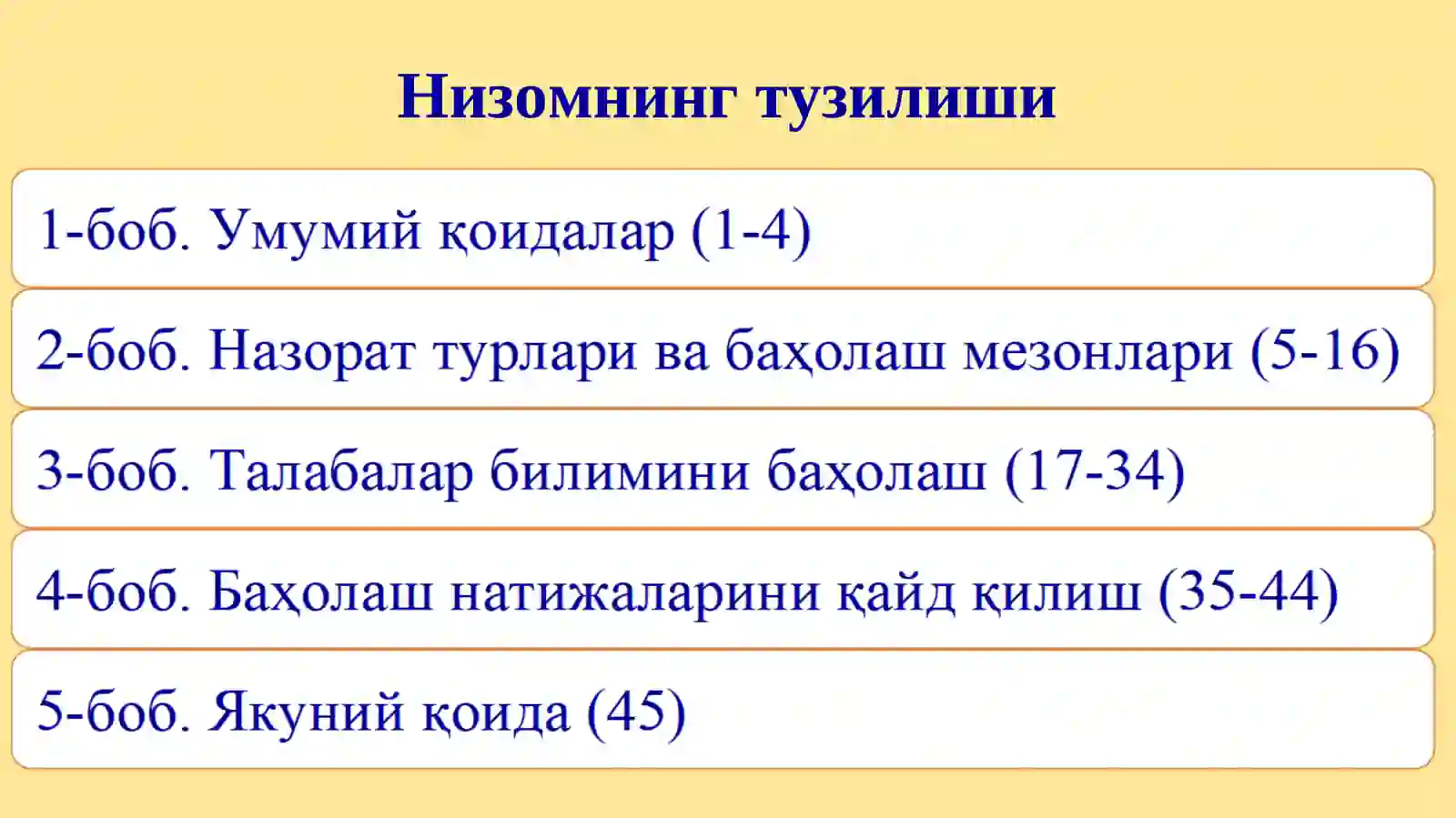 Низомнинг тузилиши

1-боб. Умумий қоидалар (1-4)

2-боб. Назорат турлари ва баҳолаш мезонлари (5-16)

3-боб. Талабалар билимини баҳолаш (17-34)

4-боб. Баҳолаш натижаларини қайд қилиш (35-44)

5-боб. Якуний қоида (45)